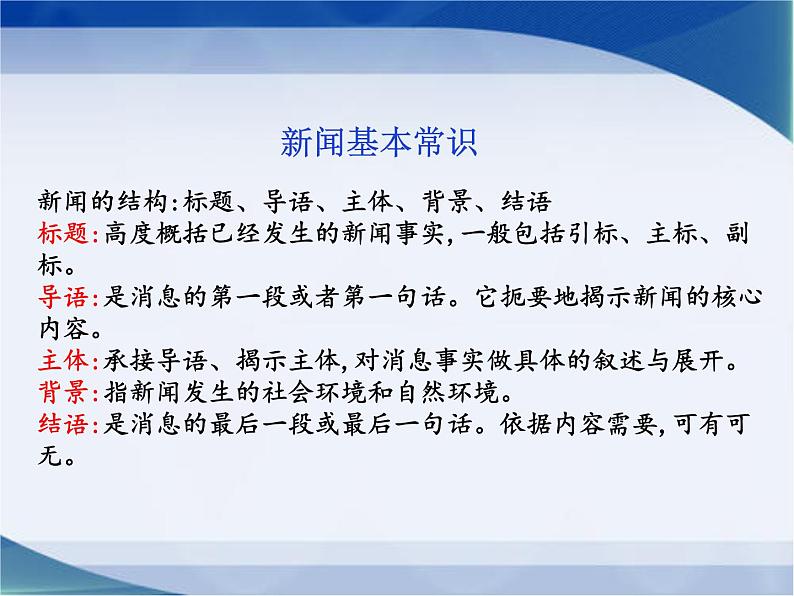 新闻基本常识

新闻的结构:标题、导语、主体、背景、结语

标题:高度概括已经发生的新闻事实,一般包括引标、主标、副标。

导语:是消息的第一段或者第一句话。它扼要地揭示新闻的核心内容。

主体:承接导语、揭示主体,对消息事实做具体的叙述与展开。

背景:指新闻发生的社会环境和自然环境。

结语:是消息的最后一段或最后一句话。依据内容需要,可有可无。